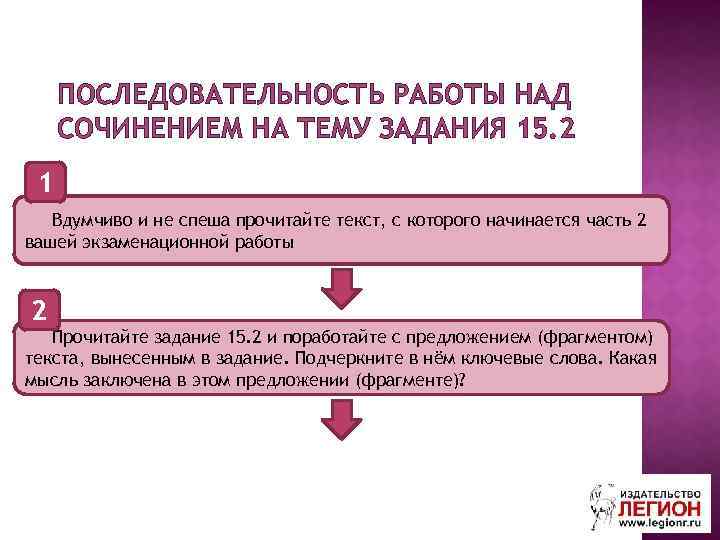 ПОСЛЕДОВАТЕЛЬНОСТЬ РАБОТЫ НАД СОЧИНЕНИЕМ НА ТЕМУ ЗАДАНИЯ 15.2

1

Вдумчиво и не спеша прочитайте текст, с которого начинается часть 2 вашей экзаменационной работы

2

Прочитайте задание 15.2 и поработайте с предложением (фрагментом) текста, вынесенным в задание. Подчеркните в нём ключевые слова. Какая мысль заключена в этом предложении (фрагменте)?

ИЗДАТЕЛЬСТВО
ЛЕГИОН
www.legionr.ru